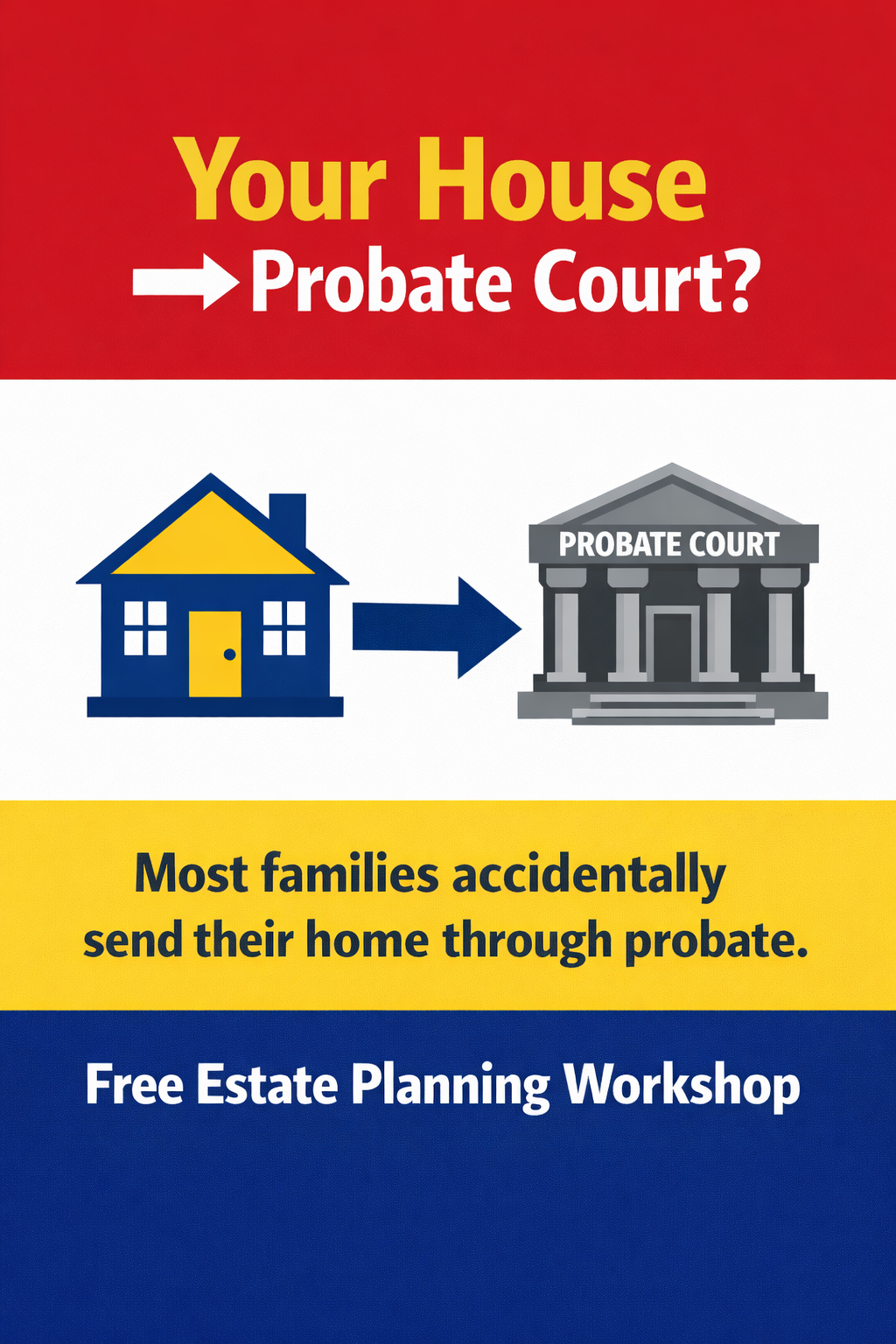 Your House

→ Probate Court?

PROBATE COURT

Most families accidentally send their home through probate.

Free Estate Planning Workshop